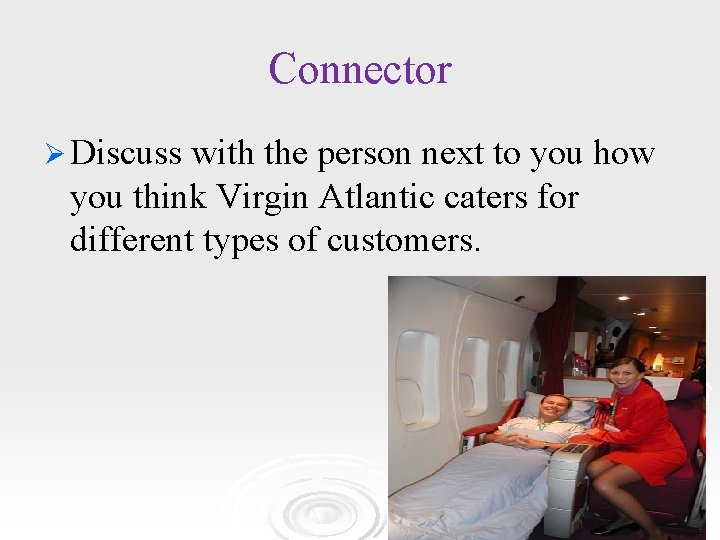 Connector

➢ Discuss with the person next to you how you think Virgin Atlantic caters for different types of customers.